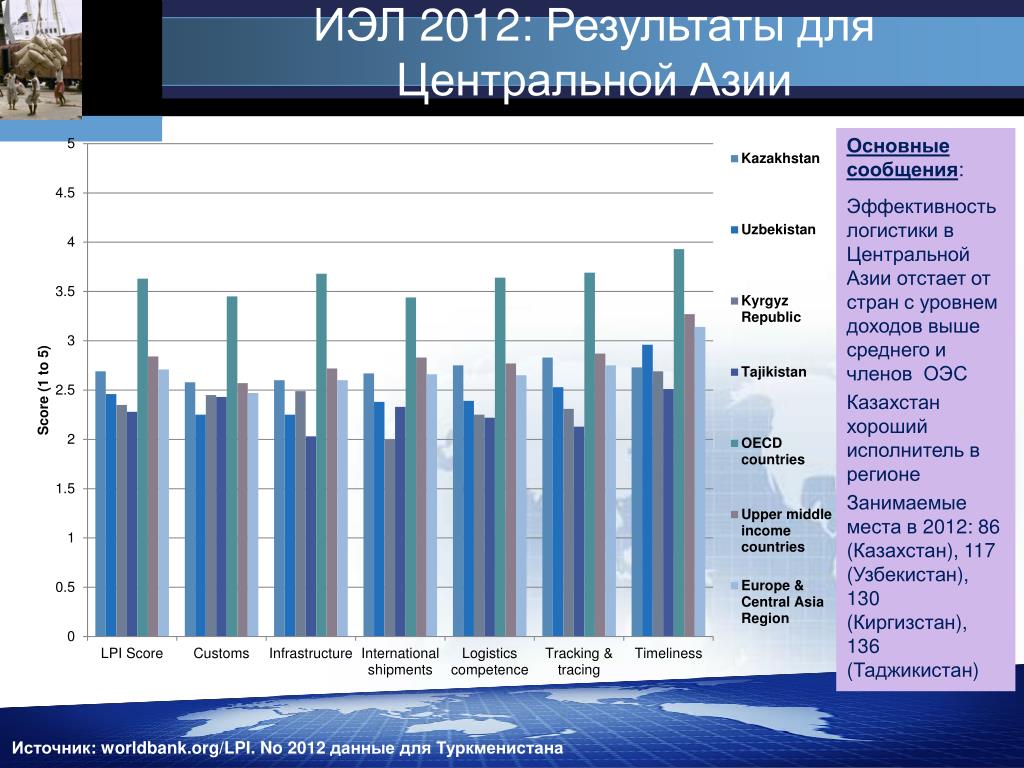 ИЭЛ 2012: Результаты для Центральной Азии

Score (1 to 5)

5
4.5
4
3.5
3
2.5
2
1.5
1
0.5
0

LPI Score
Customs
Infrastructure
International shipments
Logistics competence
Tracking & tracing
Timeliness

Kazakhstan
Uzbekistan
Kyrgyz Republic
Tajikistan
OECD countries
Upper middle income countries
Europe & Central Asia Region

Основные сообщения:

Эффективность логистики в Центральной Азии отстает от стран с уровнем доходов выше среднего и членов ОЭС

Казахстан хороший исполнитель в регионе

Занимаемые места в 2012: 86 (Казахстан), 117 (Узбекистан), 130 (Киргизстан), 136 (Таджикистан)

Источник: worldbank.org/LPI. No 2012 данные для Туркменистана